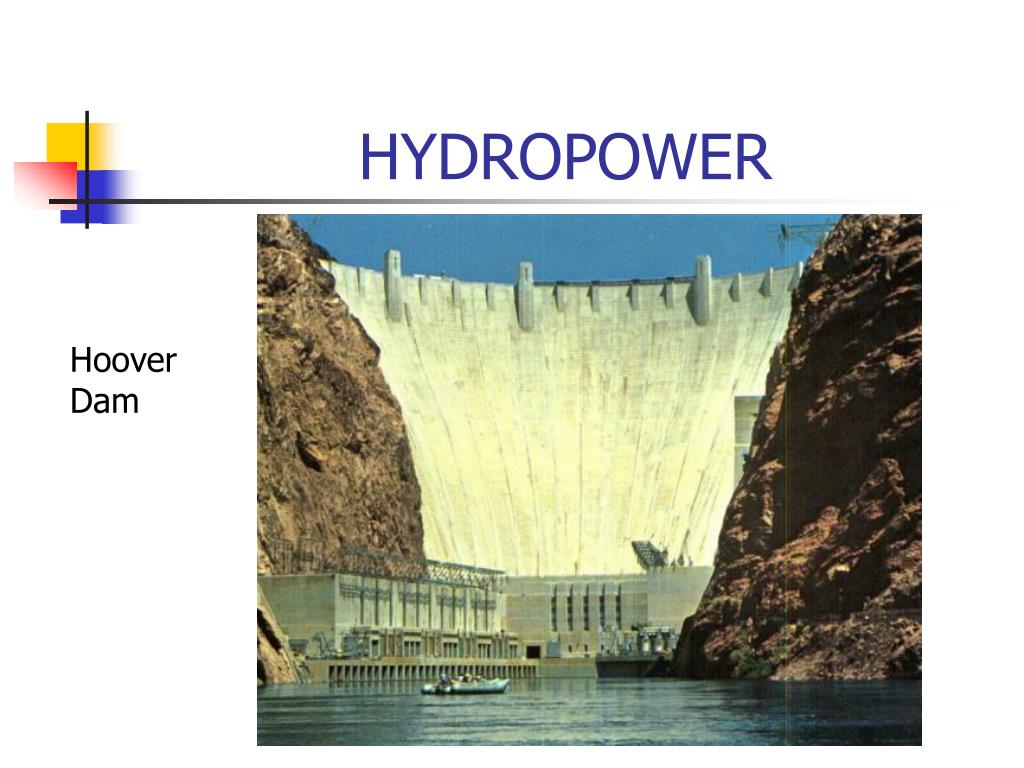 HYDROPOWER

Hoover Dam